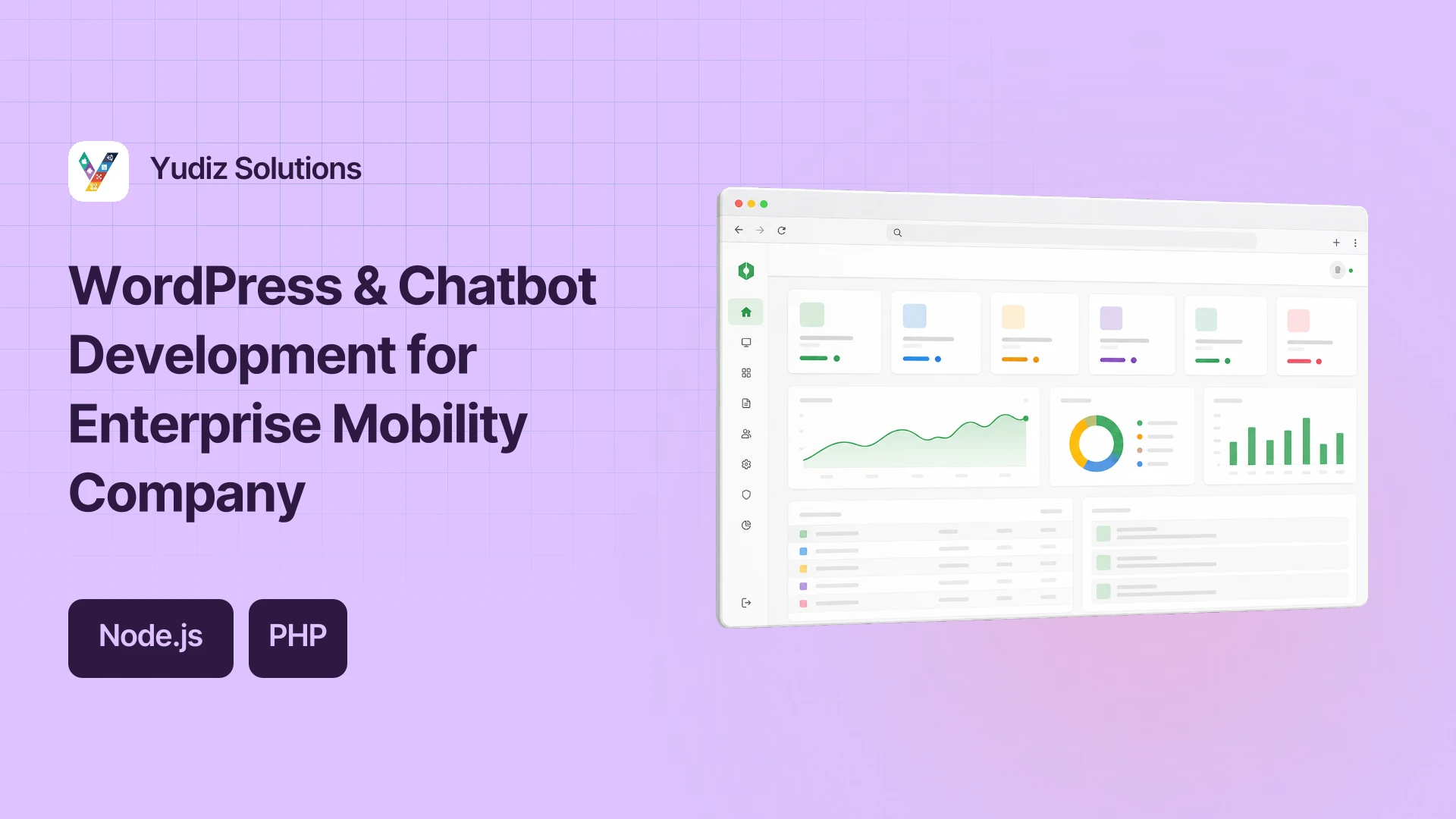 Yudiz Solutions

WordPress & Chatbot Development for Enterprise Mobility Company

Node.js

PHP